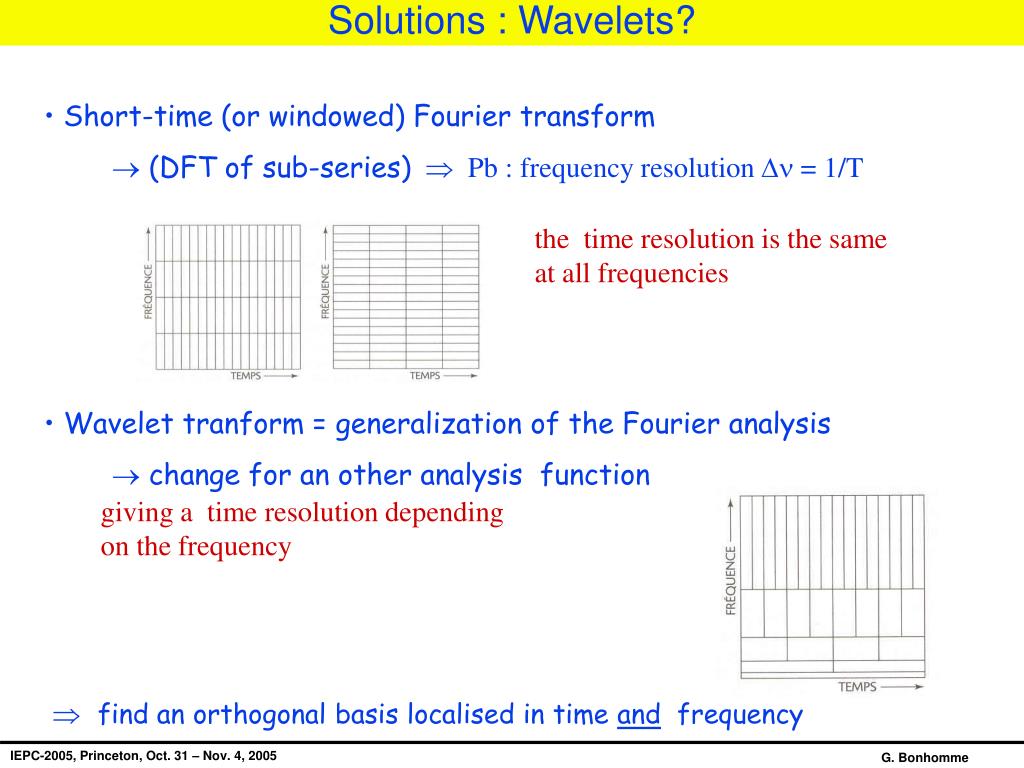 Solutions : Wavelets?

• Short-time (or windowed) Fourier transform

$\rightarrow$ (DFT of sub-series) $\Rightarrow$ Pb : frequency resolution $\Delta\nu = 1/T$

FRÉQUENCE
TEMPS

FRÉQUENCE
TEMPS

the time resolution is the same at all frequencies

• Wavelet tranform = generalization of the Fourier analysis

$\rightarrow$ change for an other analysis function

giving a time resolution depending on the frequency

FRÉQUENCE
TEMPS

$\Rightarrow$ find an orthogonal basis localised in time and frequency

IEPC-2005, Princeton, Oct. 31 – Nov. 4, 2005

G. Bonhomme